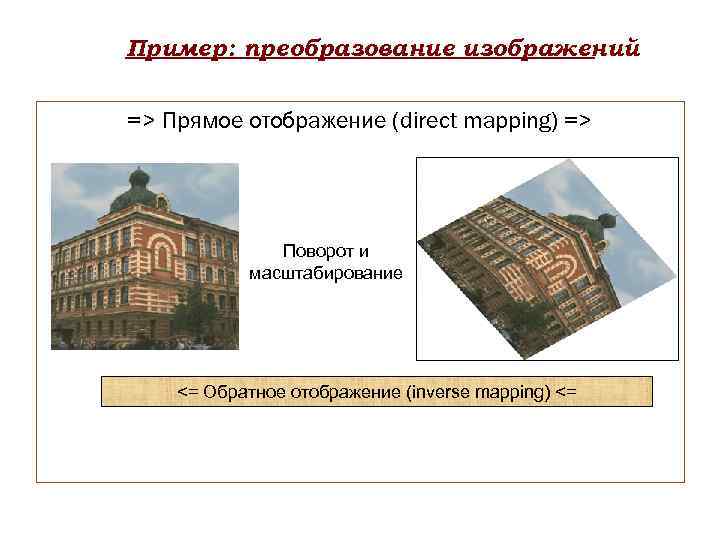 Пример: преобразование изображений

=> Прямое отображение (direct mapping) =>

Поворот и масштабирование

<= Обратное отображение (inverse mapping) <=